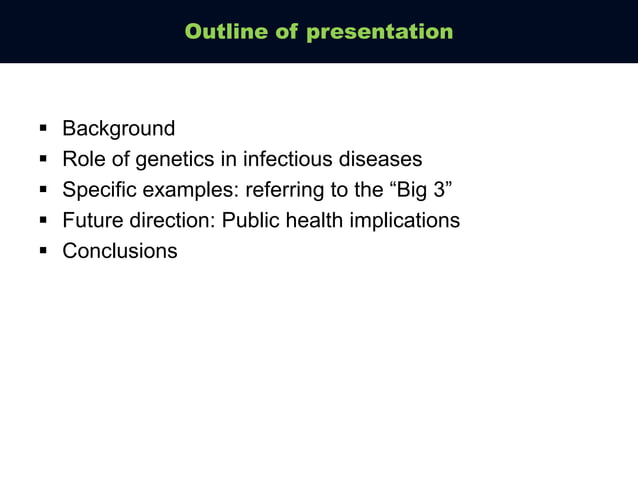 Outline of presentation

▪ Background
▪ Role of genetics in infectious diseases
▪ Specific examples: referring to the “Big 3”
▪ Future direction: Public health implications
▪ Conclusions